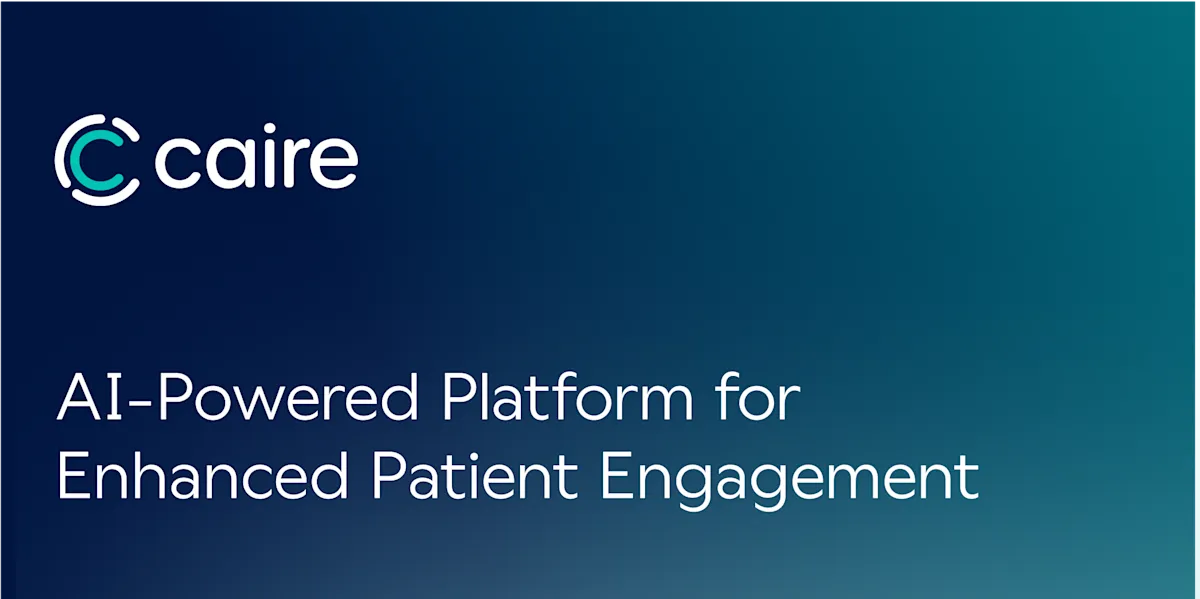 caire

AI-Powered Platform for Enhanced Patient Engagement